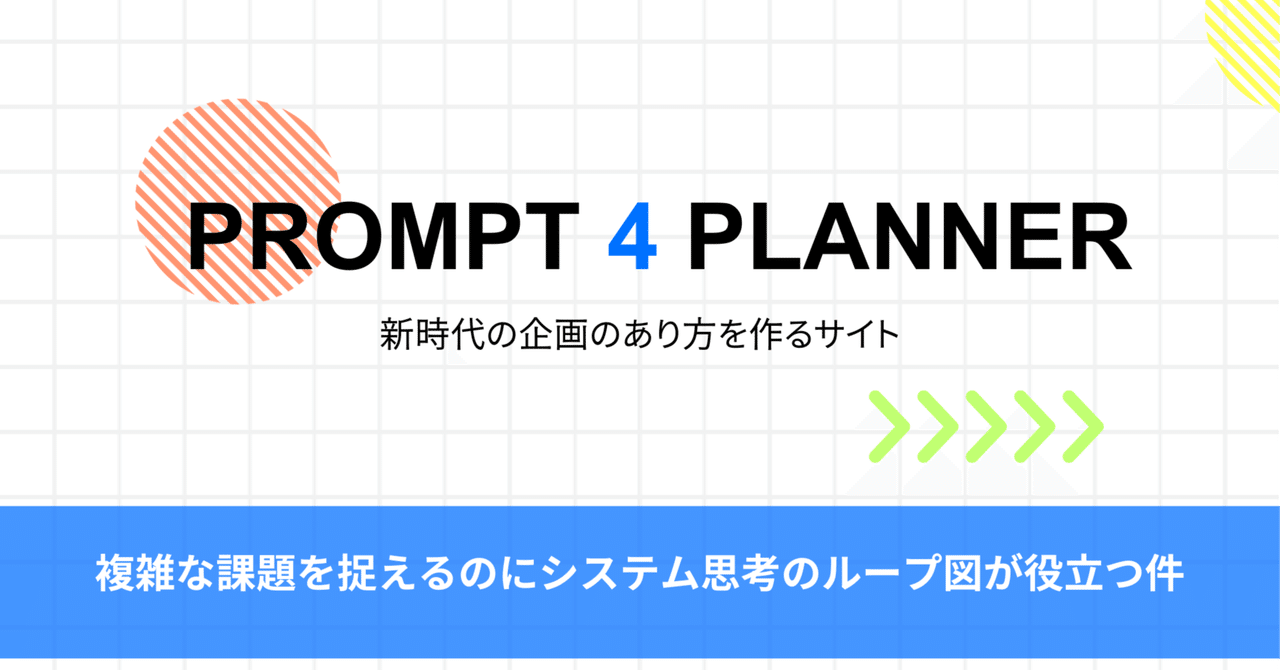 PROMPT 4 PLANNER

新時代の企画のあり方を作るサイト

複雑な課題を捉えるのにシステム思考のループ図が役立つ件